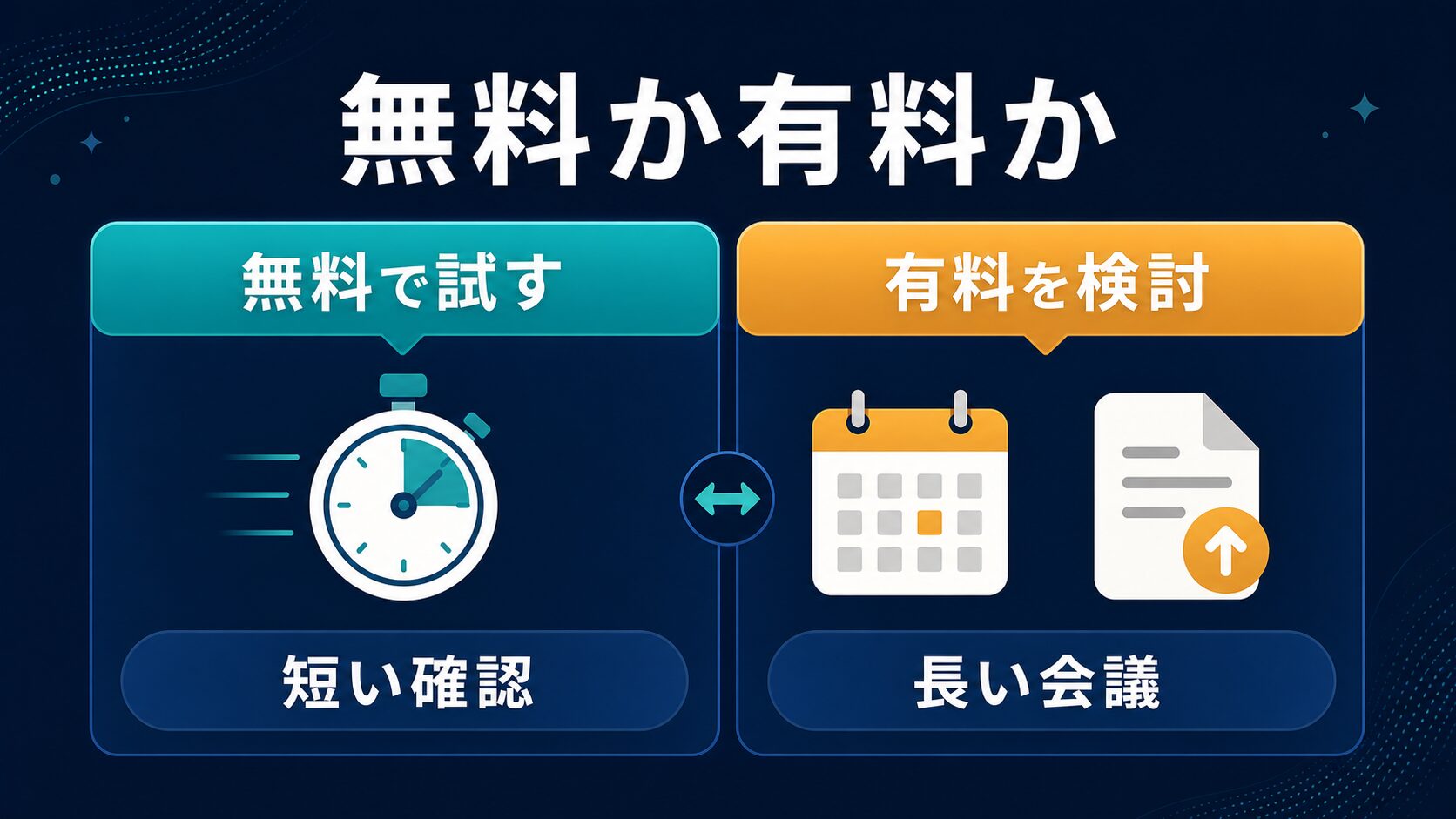 無料か有料か

無料で試す

短い確認

有料を検討

長い会議